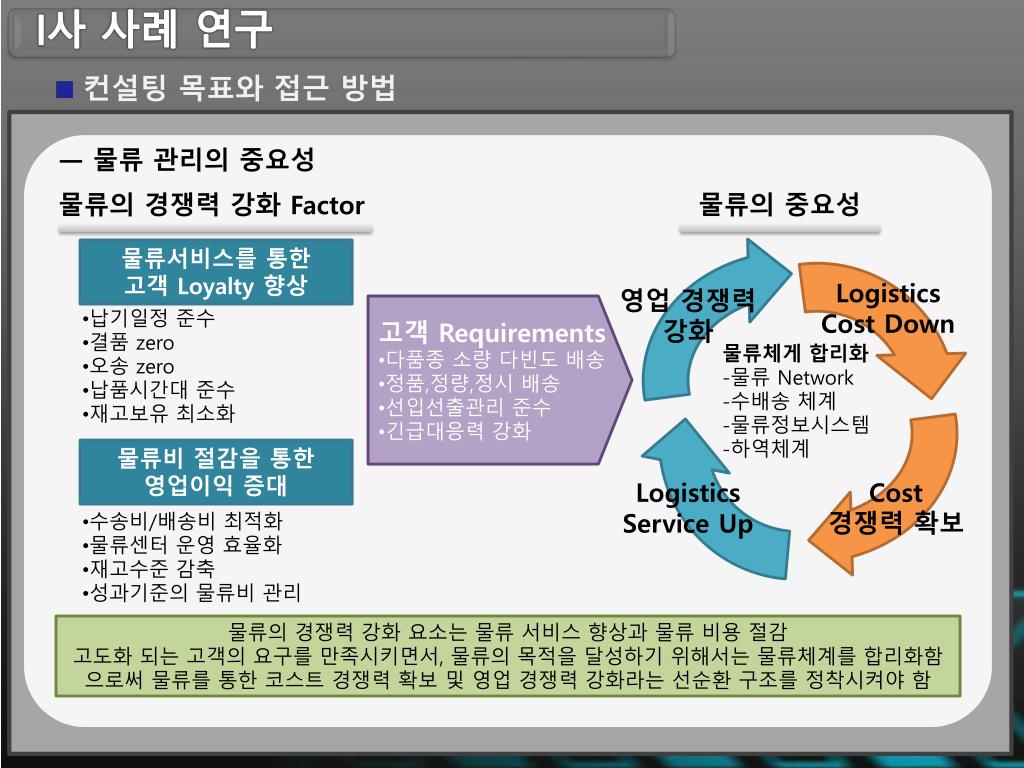 I사 사례 연구

■ 컨설팅 목표와 접근 방법

— 물류 관리의 중요성

물류의 경쟁력 강화 Factor

물류서비스를 통한 고객 Loyalty 향상

•납기일정 준수
•결품 zero
•오송 zero
•납품시간대 준수
•재고보유 최소화

물류비 절감을 통한 영업이익 증대

•수송비/배송비 최적화
•물류센터 운영 효율화
•재고수준 감축
•성과기준의 물류비 관리

고객 Requirements
•다품종 소량 다빈도 배송
•정품,정량,정시 배송
•선입선출관리 준수
•긴급대응력 강화

물류의 중요성

영업 경쟁력 강화

Logistics Cost Down

물류체계 합리화
-물류 Network
-수배송 체계
-물류정보시스템
-하역체계

Logistics Service Up

Cost 경쟁력 확보

물류의 경쟁력 강화 요소는 물류 서비스 향상과 물류 비용 절감
고도화 되는 고객의 요구를 만족시키면서, 물류의 목적을 달성하기 위해서는 물류체계를 합리화함으로써 물류를 통한 코스트 경쟁력 확보 및 영업 경쟁력 강화라는 선순환 구조를 정착시켜야 함